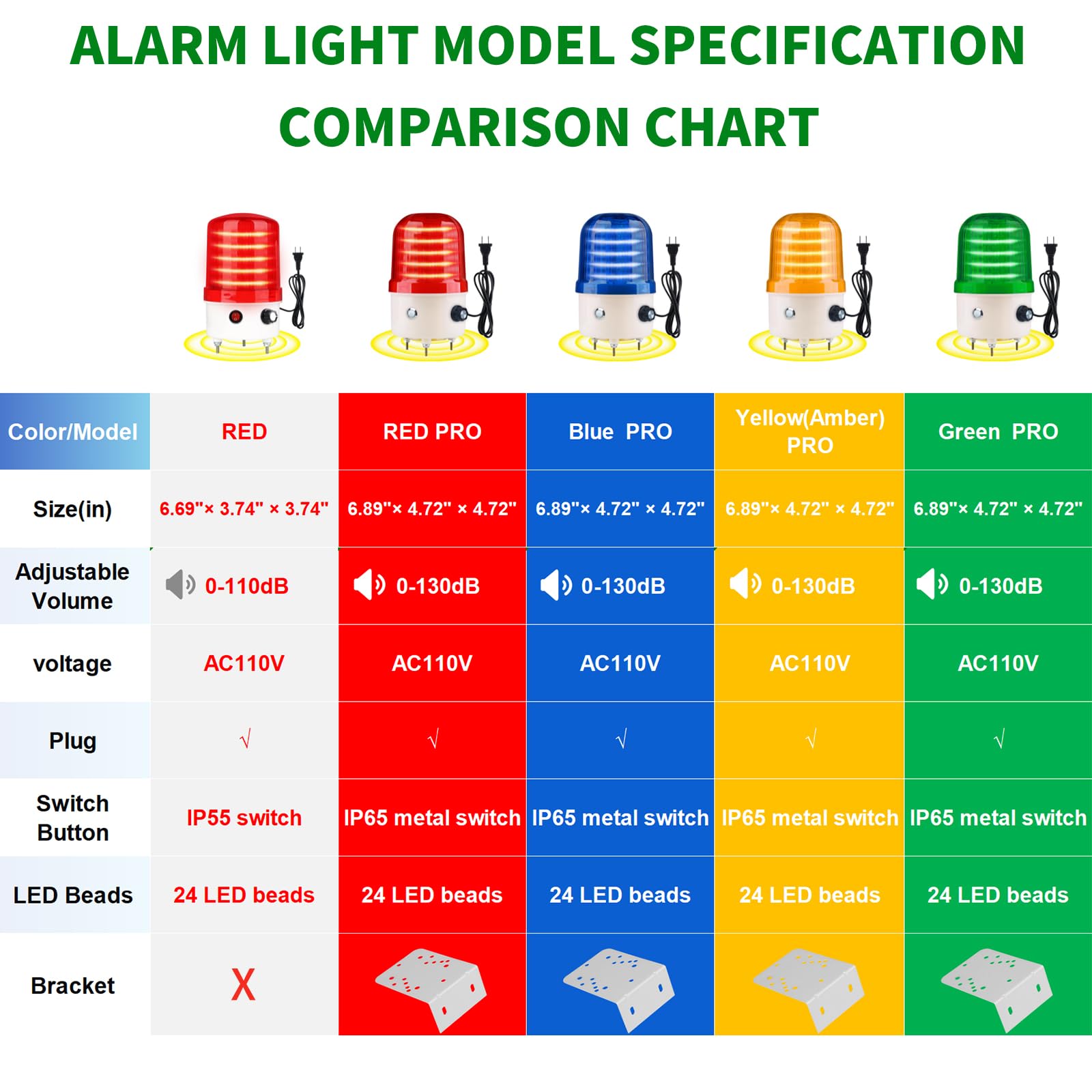 ALARM LIGHT MODEL SPECIFICATION COMPARISON CHART

| Color/Model | RED | RED PRO | Blue PRO | Yellow(Amber) PRO | Green PRO |
|---|---|---|---|---|---|
| Size(in) | 6.69"× 3.74" × 3.74" | 6.89"× 4.72" × 4.72" | 6.89"× 4.72" × 4.72" | 6.89"× 4.72" × 4.72" | 6.89"× 4.72" × 4.72" |
| Adjustable Volume | 0-110dB | 0-130dB | 0-130dB | 0-130dB | 0-130dB |
| voltage | AC110V | AC110V | AC110V | AC110V | AC110V |
| Plug | √ | √ | √ | √ | √ |
| Switch Button | IP55 switch | IP65 metal switch | IP65 metal switch | IP65 metal switch | IP65 metal switch |
| LED Beads | 24 LED beads | 24 LED beads | 24 LED beads | 24 LED beads | 24 LED beads |
| Bracket | X | | | | |